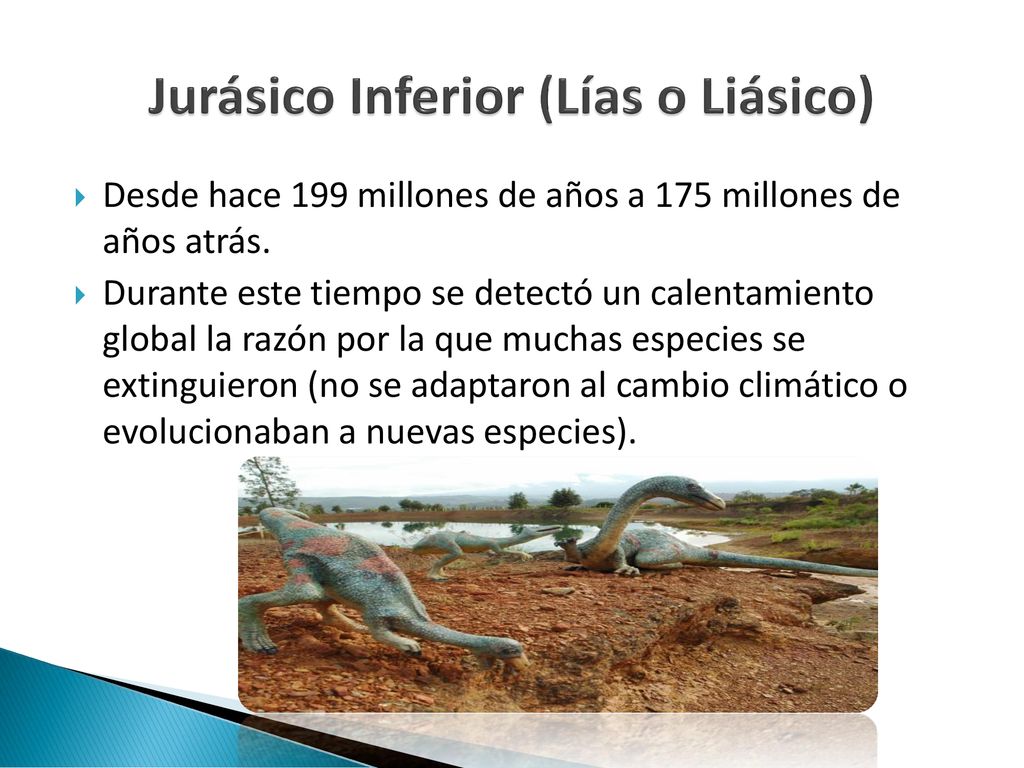 Jurásico Inferior (Lías o Liásico)

Desde hace 199 millones de años a 175 millones de años atrás.

Durante este tiempo se detectó un calentamiento global la razón por la que muchas especies se extinguieron (no se adaptaron al cambio climático o evolucionaban a nuevas especies).